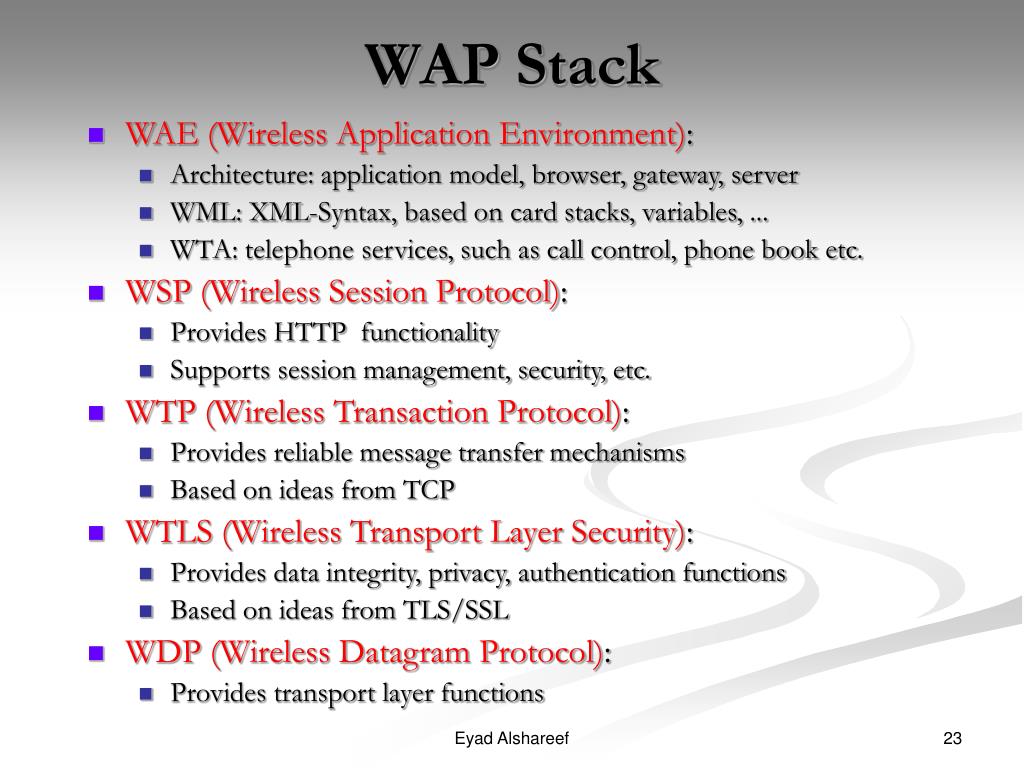 WAP Stack

WAE (Wireless Application Environment):
Architecture: application model, browser, gateway, server
WML: XML-Syntax, based on card stacks, variables, ...
WTA: telephone services, such as call control, phone book etc.

WSP (Wireless Session Protocol):
Provides HTTP functionality
Supports session management, security, etc.

WTP (Wireless Transaction Protocol):
Provides reliable message transfer mechanisms
Based on ideas from TCP

WTLS (Wireless Transport Layer Security):
Provides data integrity, privacy, authentication functions
Based on ideas from TLS/SSL

WDP (Wireless Datagram Protocol):
Provides transport layer functions

Eyad Alshareef

23